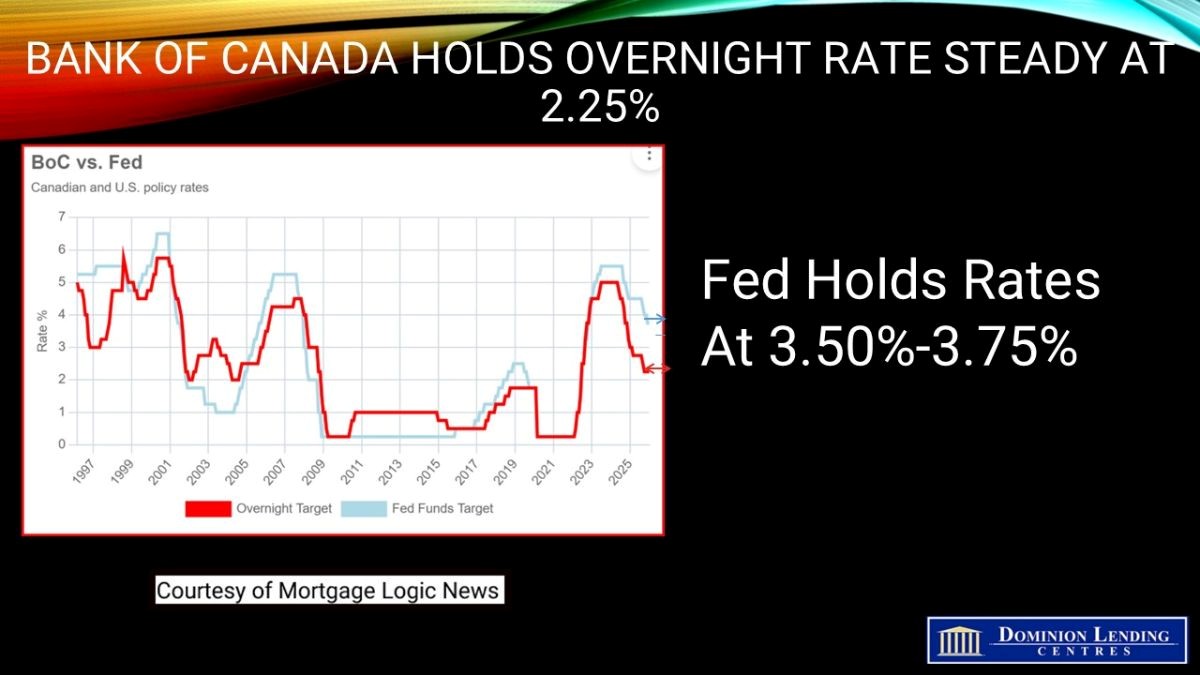 BANK OF CANADA HOLDS OVERNIGHT RATE STEADY AT 2.25%

BoC vs. Fed
Canadian and U.S. policy rates

Rate %
7
6
5
4
3
2
1
0
1997
1999
2001
2003
2005
2007
2009
2011
2013
2015
2017
2019
2021
2023
2025

Overnight Target
Fed Funds Target

Fed Holds Rates At 3.50%-3.75%

Courtesy of Mortgage Logic News

DOMINION LENDING CENTRES